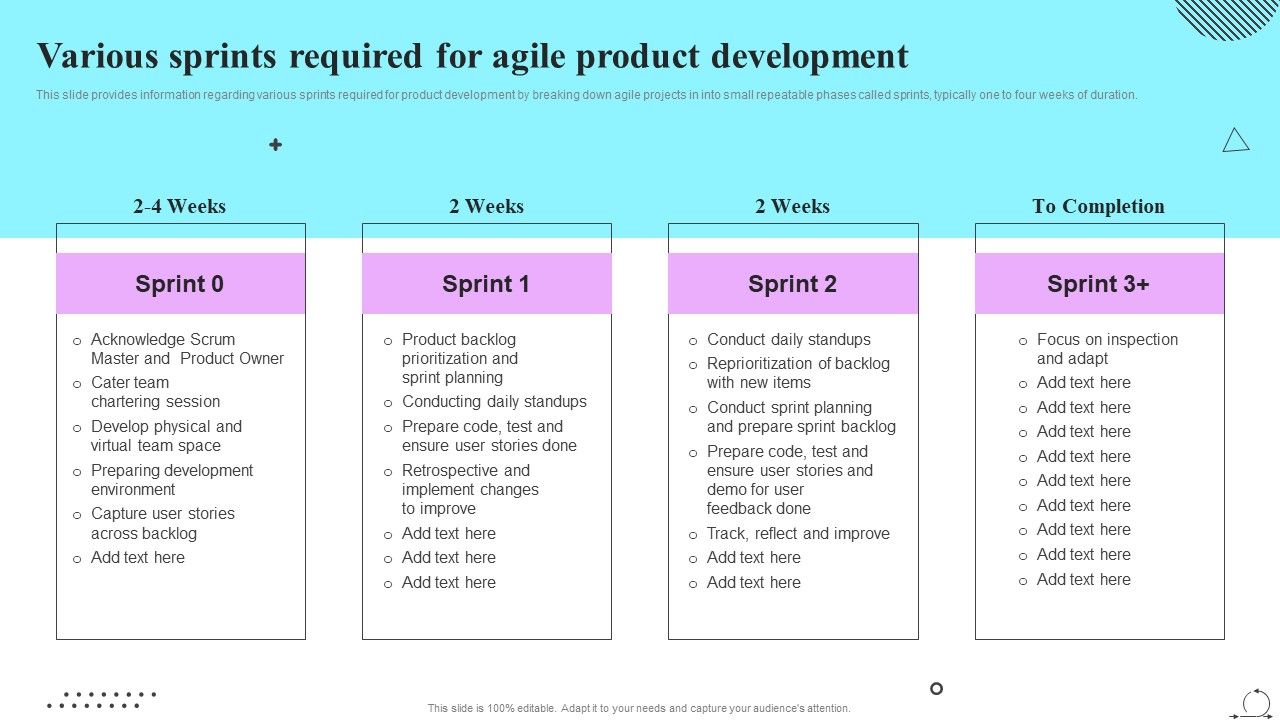 Various sprints required for agile product development

This slide provides information regarding various sprints required for product development by breaking down agile projects in into small repeatable phases called sprints, typically one to four weeks of duration.

2-4 Weeks

Sprint 0

- Acknowledge Scrum Master and Product Owner
- Cater team chartering session
- Develop physical and virtual team space
- Preparing development environment
- Capture user stories across backlog
- Add text here

2 Weeks

Sprint 1

- Product backlog prioritization and sprint planning
- Conducting daily standups
- Prepare code, test and ensure user stories done
- Retrospective and implement changes to improve
- Add text here
- Add text here
- Add text here

2 Weeks

Sprint 2

- Conduct daily standups
- Reprioritization of backlog with new items
- Conduct sprint planning and prepare sprint backlog
- Prepare code, test and ensure user stories and demo for user feedback done
- Track, reflect and improve
- Add text here
- Add text here

To Completion

Sprint 3+

- Focus on inspection and adapt
- Add text here
- Add text here
- Add text here
- Add text here
- Add text here
- Add text here
- Add text here
- Add text here
- Add text here

This slide is 100% editable. Adapt it to your needs and capture your audience's attention.